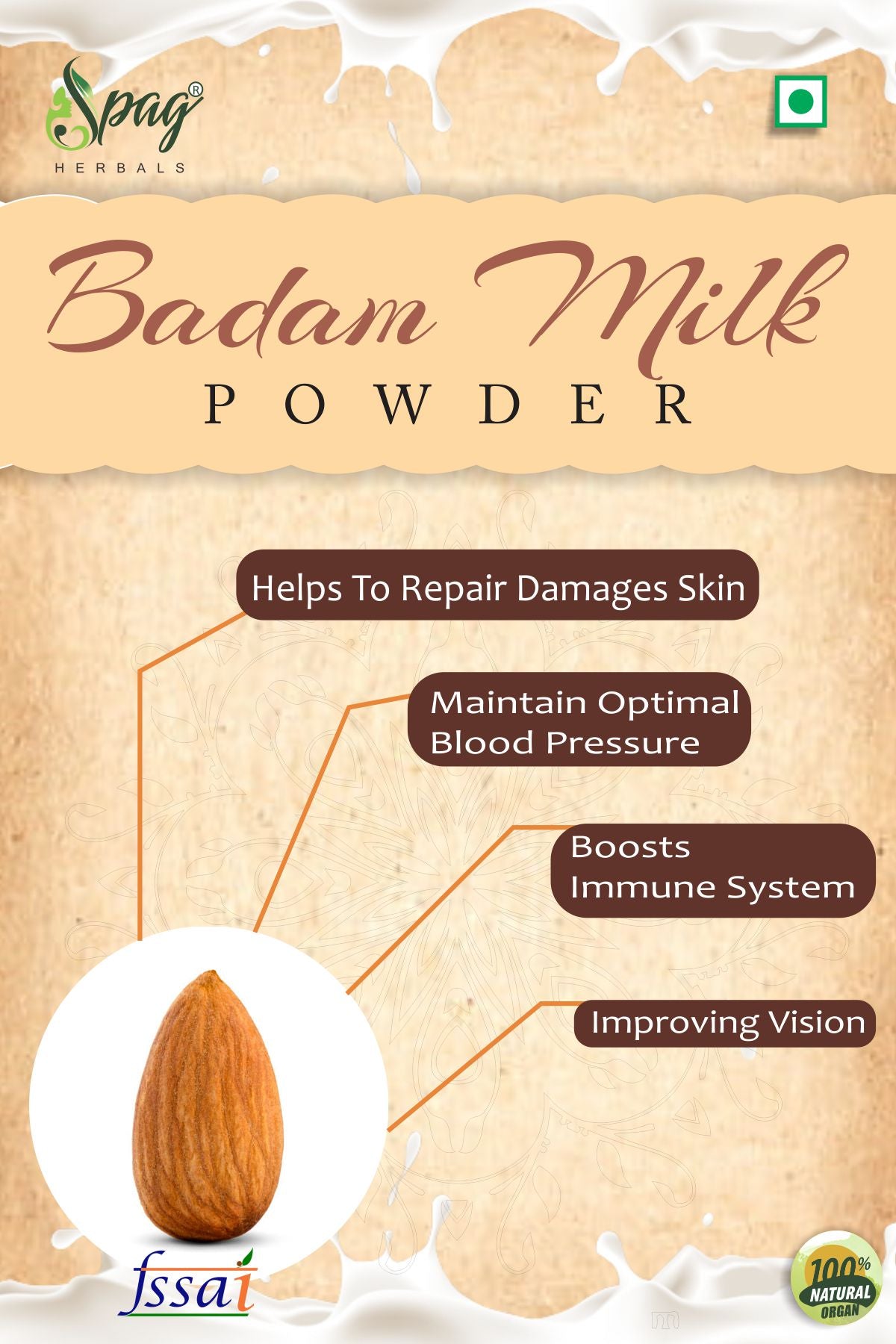 Spag®
HERBALS

Badam Milk
POWDER

Helps To Repair Damages Skin

Maintain Optimal Blood Pressure

Boosts Immune System

Improving Vision

fssai

100%
NATURAL
ORGAN